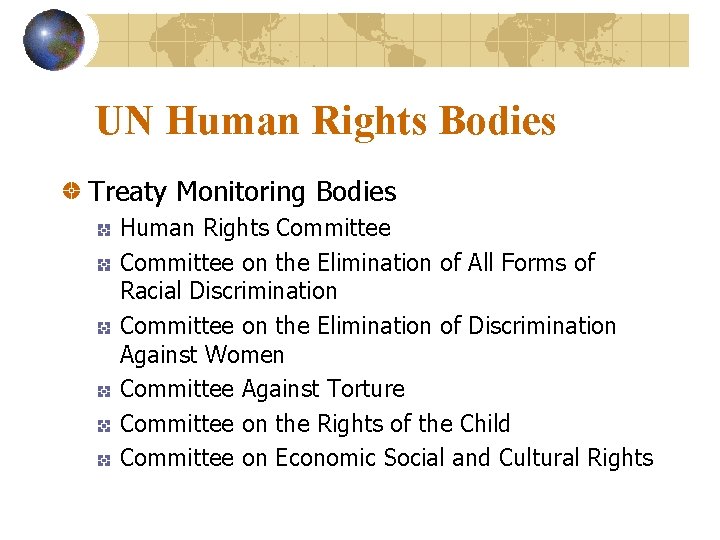 UN Human Rights Bodies

Treaty Monitoring Bodies

Human Rights Committee

Committee on the Elimination of All Forms of Racial Discrimination

Committee on the Elimination of Discrimination Against Women

Committee Against Torture

Committee on the Rights of the Child

Committee on Economic Social and Cultural Rights